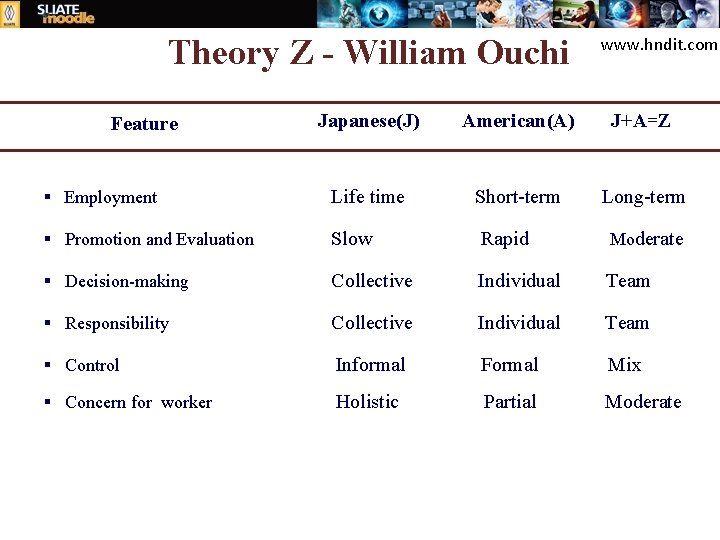 SLIATE moodle

Theory Z - William Ouchi

www.hndit.com

| Feature | Japanese(J) | American(A) | J+A=Z |
|---|---|---|---|
| ▪ Employment | Life time | Short-term | Long-term |
| ▪ Promotion and Evaluation | Slow | Rapid | Moderate |
| ▪ Decision-making | Collective | Individual | Team |
| ▪ Responsibility | Collective | Individual | Team |
| ▪ Control | Informal | Formal | Mix |
| ▪ Concern for worker | Holistic | Partial | Moderate |